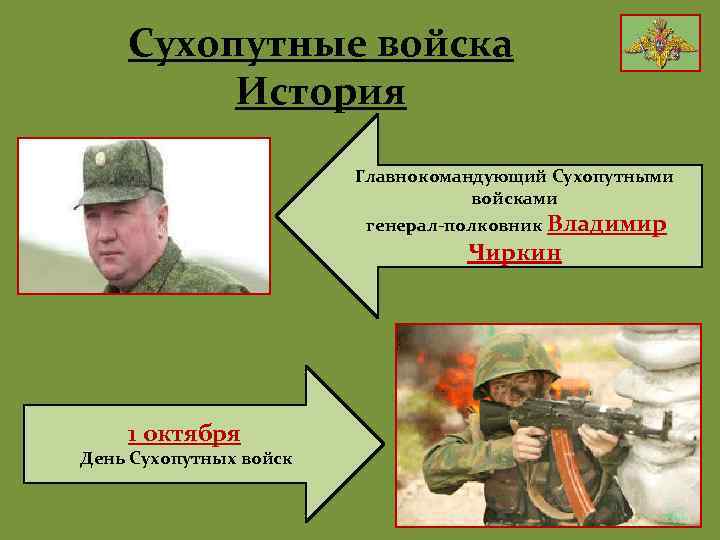 Сухопутные войска
История

Главнокомандующий Сухопутными войсками генерал-полковник Владимир Чиркин

1 октября
День Сухопутных войск